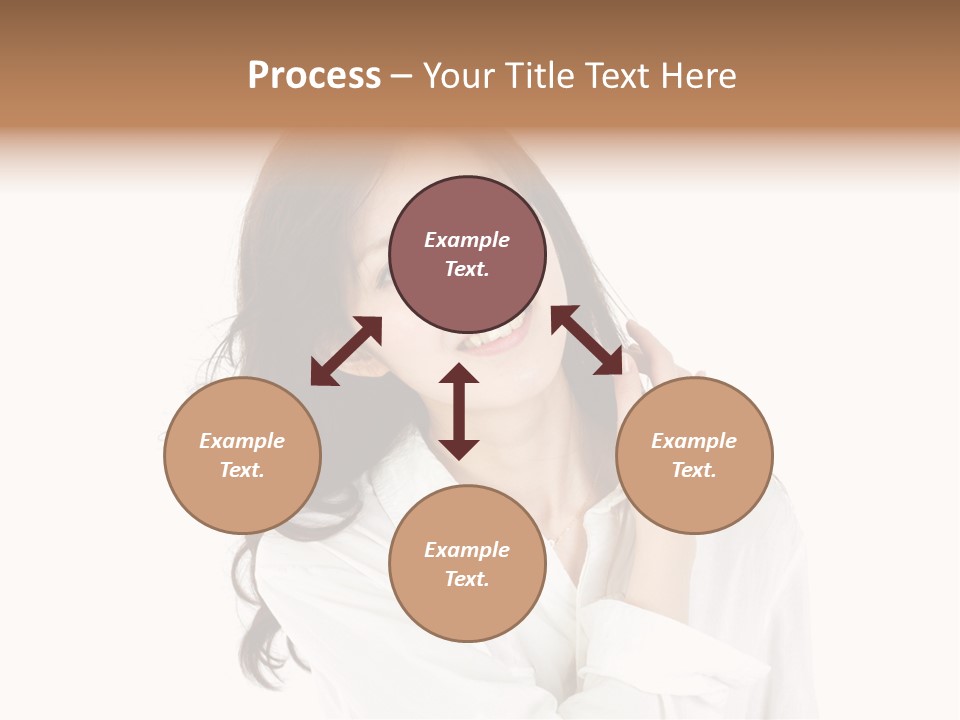 Process – Your Title Text Here

Example Text.

Example Text.

Example Text.

Example Text.